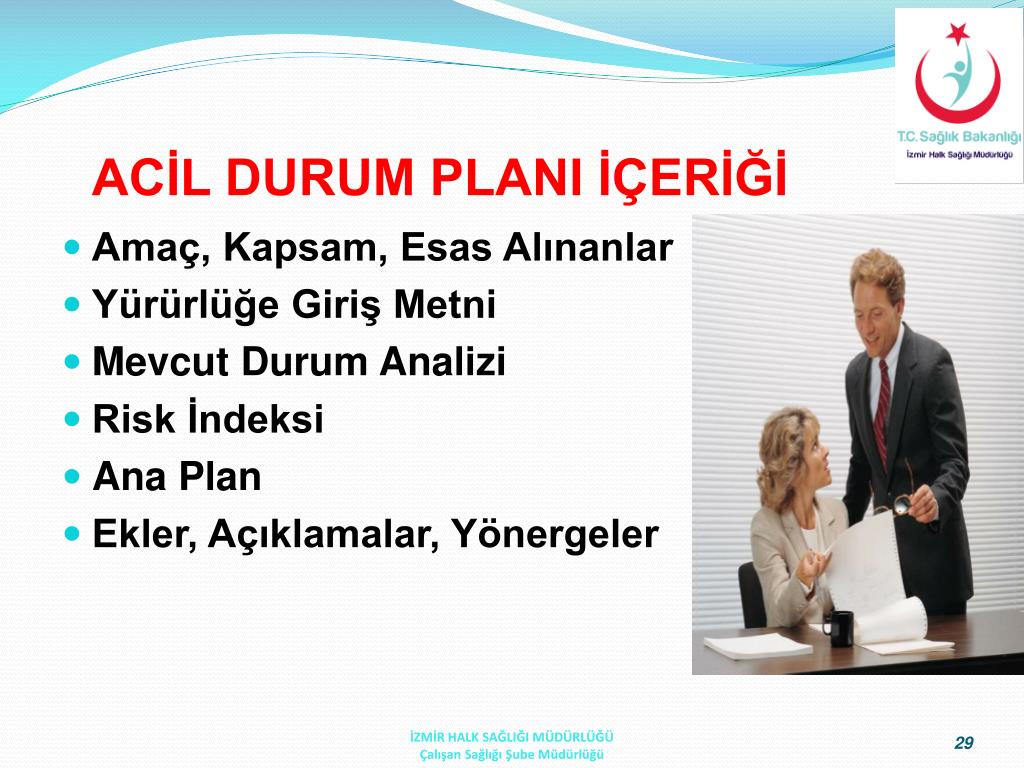 T.C. Sağlık Bakanlığı
İzmir Halk Sağlığı Müdürlüğü

ACİL DURUM PLANI İÇERİĞİ

- Amaç, Kapsam, Esas Alınanlar
- Yürürlüğe Giriş Metni
- Mevcut Durum Analizi
- Risk İndeksi
- Ana Plan
- Ekler, Açıklamalar, Yönergeler

İZMİR HALK SAĞLIĞI MÜDÜRLÜĞÜ
Çalışan Sağlığı Şube Müdürlüğü

29